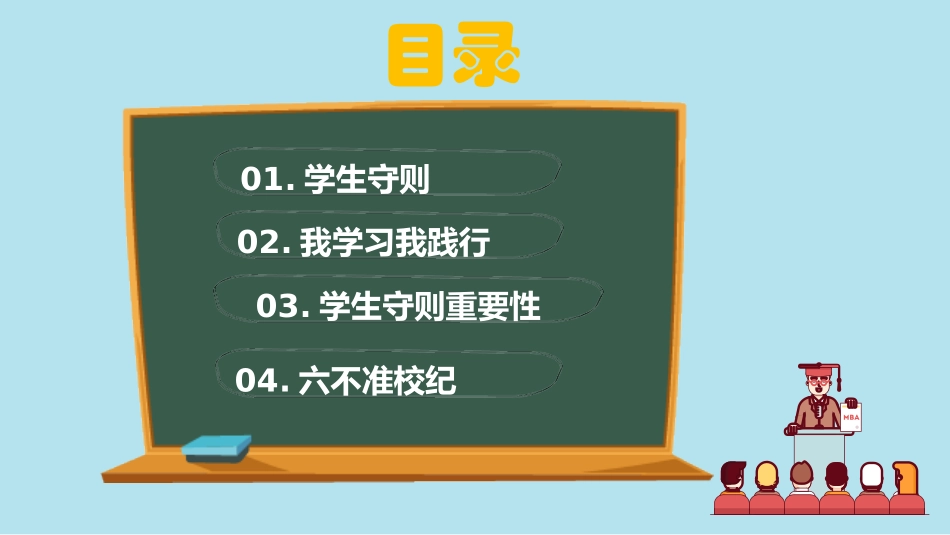 目录

01. 学生守则

02. 我学习我践行

03. 学生守则重要性

04. 六不准校纪

MBA